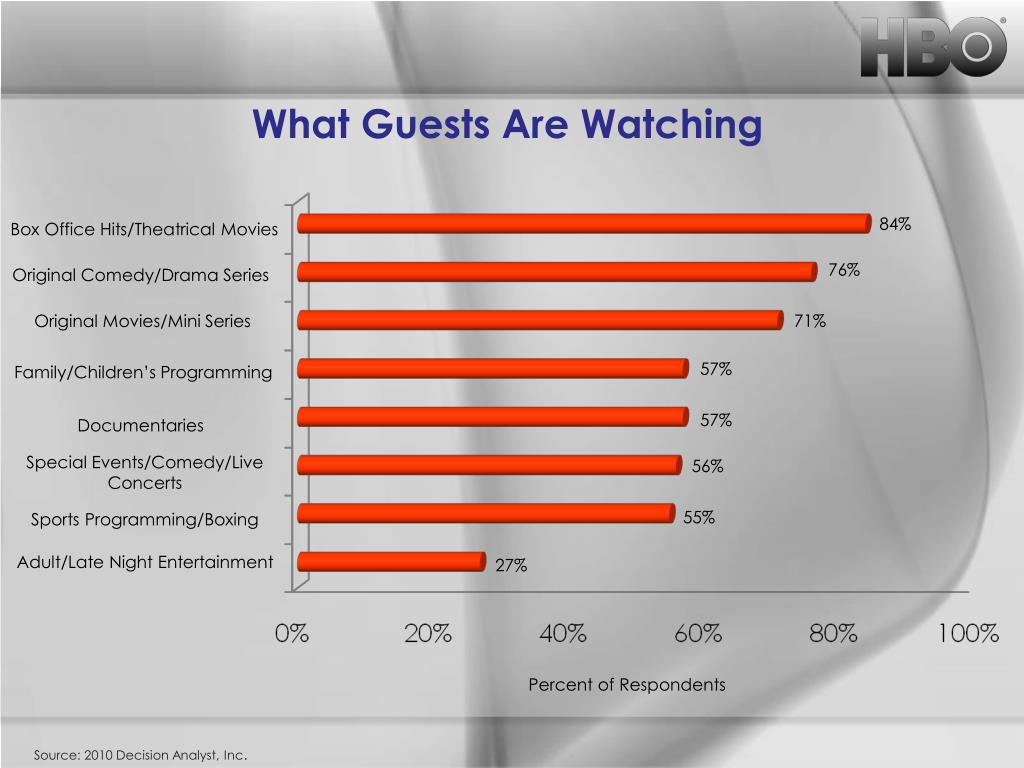 HBO

What Guests Are Watching

Box Office Hits/Theatrical Movies 84%

Original Comedy/Drama Series 76%

Original Movies/Mini Series 71%

Family/Children's Programming 57%

Documentaries 57%

Special Events/Comedy/Live Concerts 56%

Sports Programming/Boxing 55%

Adult/Late Night Entertainment 27%

0% 20% 40% 60% 80% 100%

Percent of Respondents

Source: 2010 Decision Analyst, Inc.